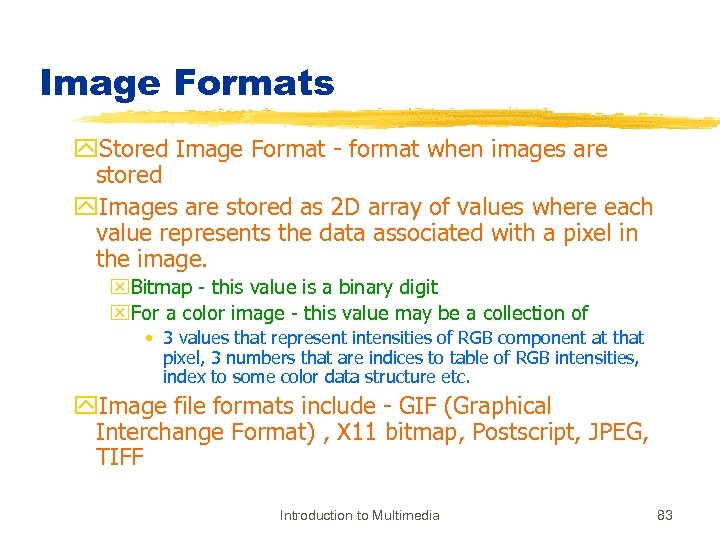 Image Formats

Stored Image Format - format when images are stored

Images are stored as 2D array of values where each value represents the data associated with a pixel in the image.

Bitmap - this value is a binary digit

For a color image - this value may be a collection of

• 3 values that represent intensities of RGB component at that pixel, 3 numbers that are indices to table of RGB intensities, index to some color data structure etc.

Image file formats include - GIF (Graphical Interchange Format) , X11 bitmap, Postscript, JPEG, TIFF

Introduction to Multimedia

83